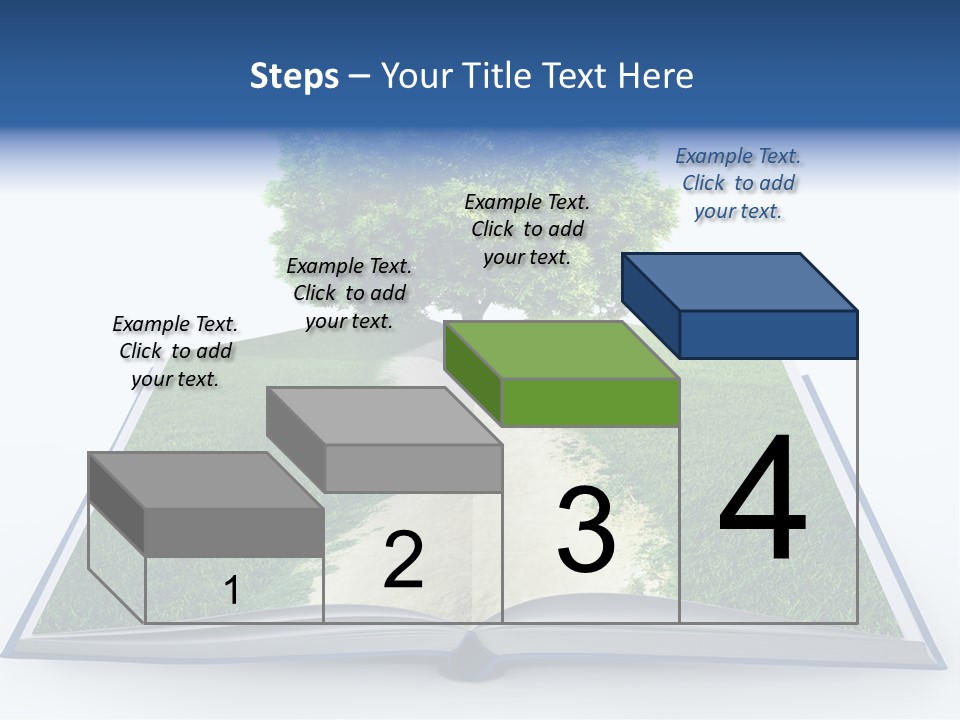 Steps – Your Title Text Here

Example Text. Click to add your text.

Example Text. Click to add your text.

Example Text. Click to add your text.

Example Text. Click to add your text.

1

2

3

4